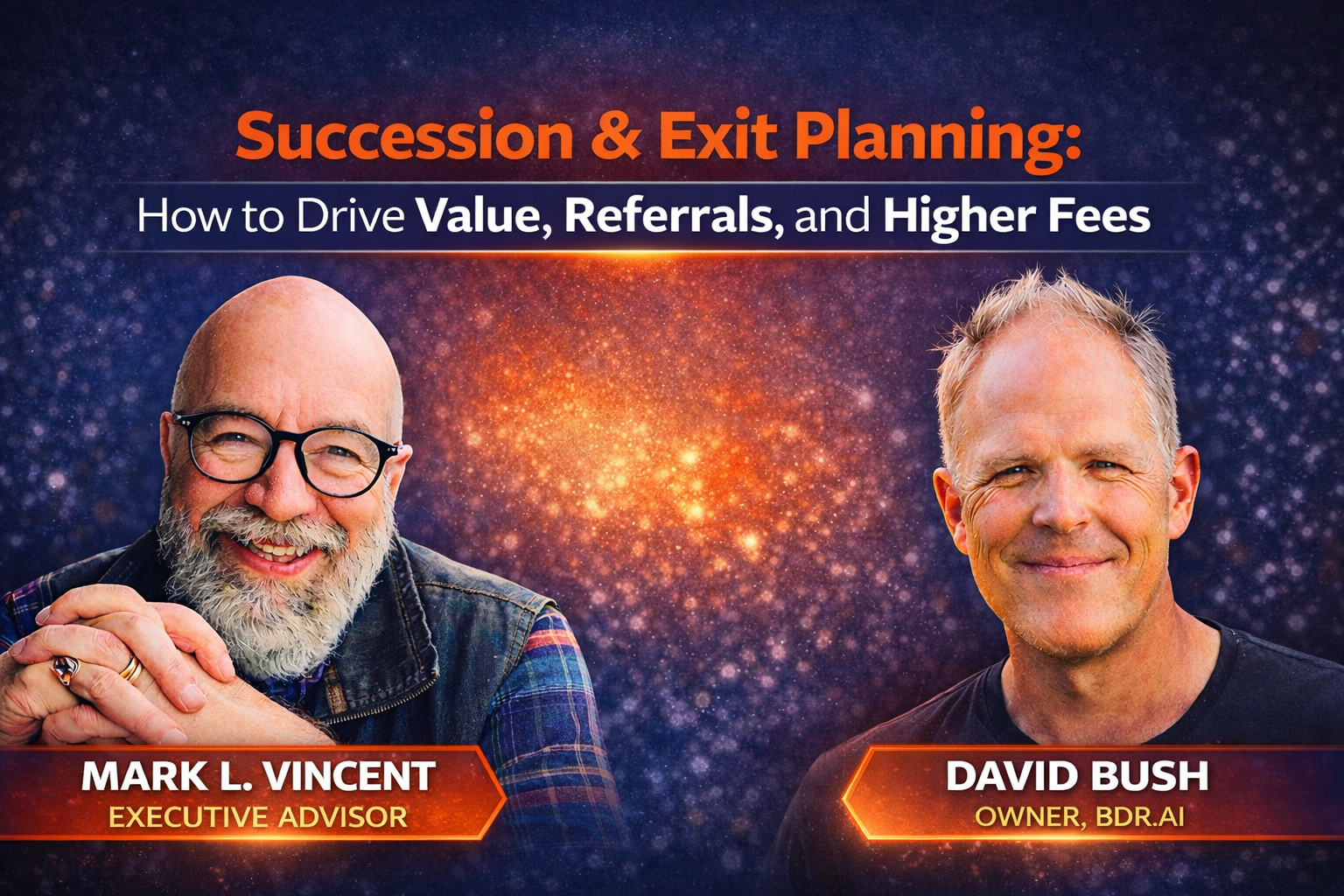 Succession & Exit Planning:

How to Drive Value, Referrals, and Higher Fees

MARK L. VINCENT
EXECUTIVE ADVISOR

DAVID BUSH
OWNER, BDR.AI